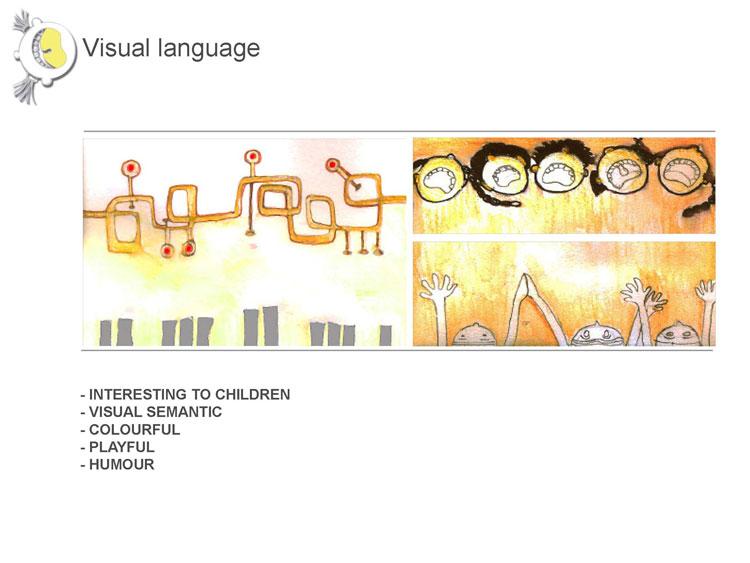 Visual language

- INTERESTING TO CHILDREN
- VISUAL SEMANTIC
- COLOURFUL
- PLAYFUL
- HUMOUR